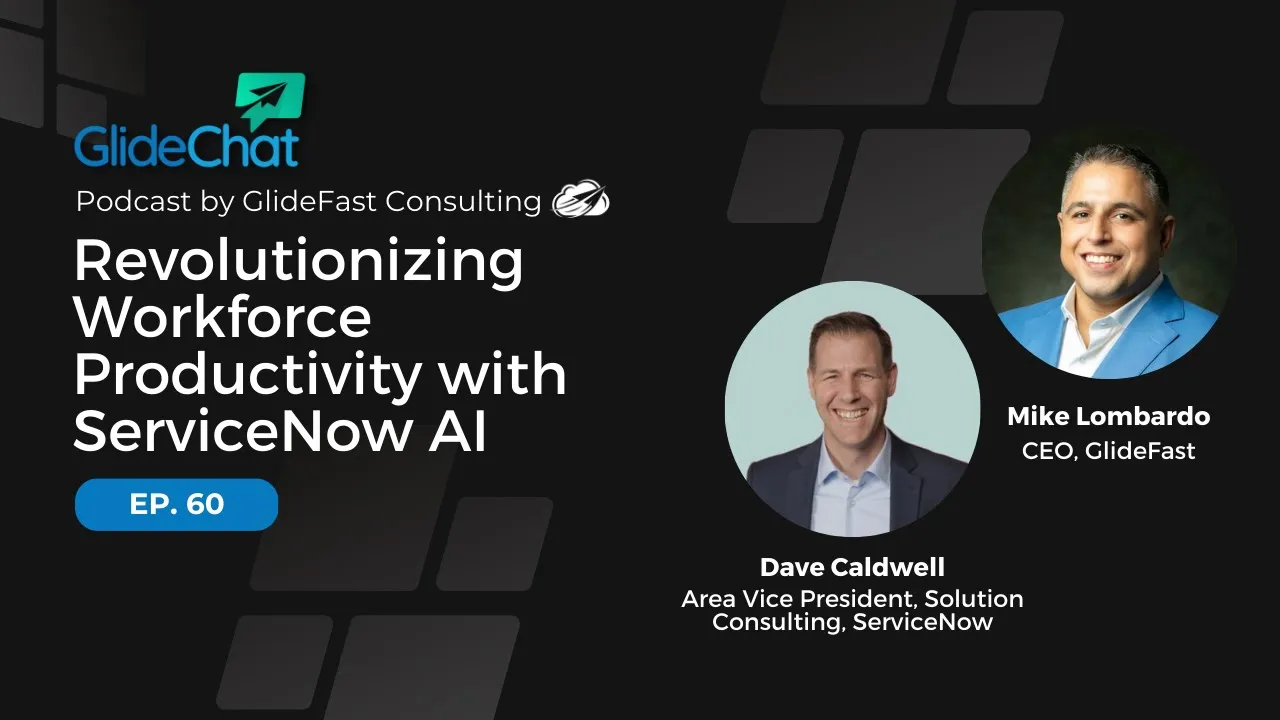 GlideChat

Podcast by GlideFast Consulting

Revolutionizing Workforce Productivity with ServiceNow AI

EP. 60

Mike Lombardo
CEO, GlideFast

Dave Caldwell
Area Vice President, Solution Consulting, ServiceNow